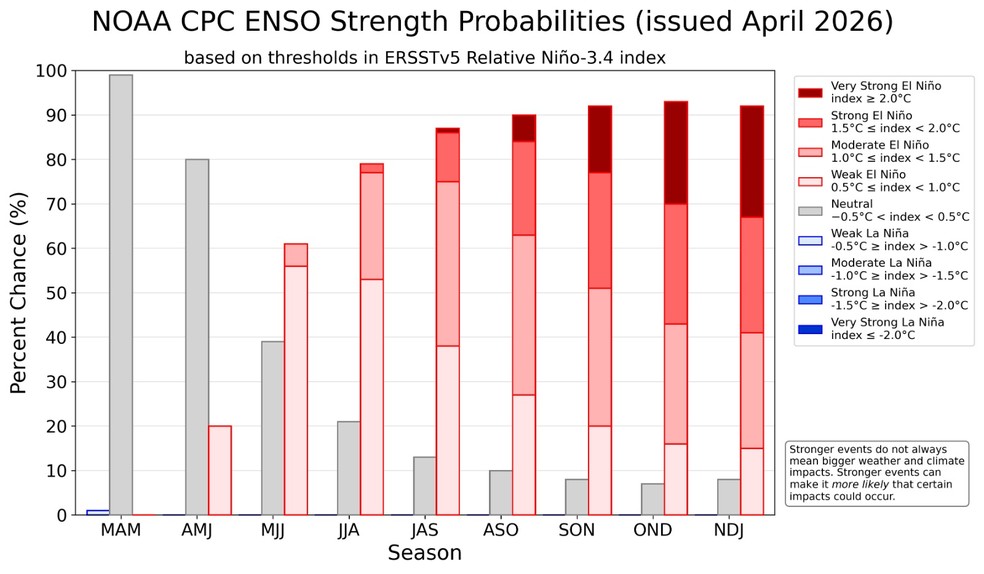 NOAA CPC ENSO Strength Probabilities (issued April 2026)

based on thresholds in ERSSTv5 Relative Niño-3.4 index

Percent Chance (%)

100
90
80
70
60
50
40
30
20
10
0

MAM
AMJ
MJJ
JJA
JAS
ASO
SON
OND
NDJ

Season

Very Strong El Niño
index ≥ 2.0°C
Strong El Niño
1.5°C ≤ index < 2.0°C
Moderate El Niño
1.0°C ≤ index < 1.5°C
Weak El Niño
0.5°C ≤ index < 1.0°C
Neutral
−0.5°C < index < 0.5°C
Weak La Niña
-0.5°C ≥ index > -1.0°C
Moderate La Niña
-1.0°C ≥ index > -1.5°C
Strong La Niña
-1.5°C ≥ index > -2.0°C
Very Strong La Niña
index ≤ -2.0°C

Stronger events do not always mean bigger weather and climate impacts. Stronger events can make it more likely that certain impacts could occur.